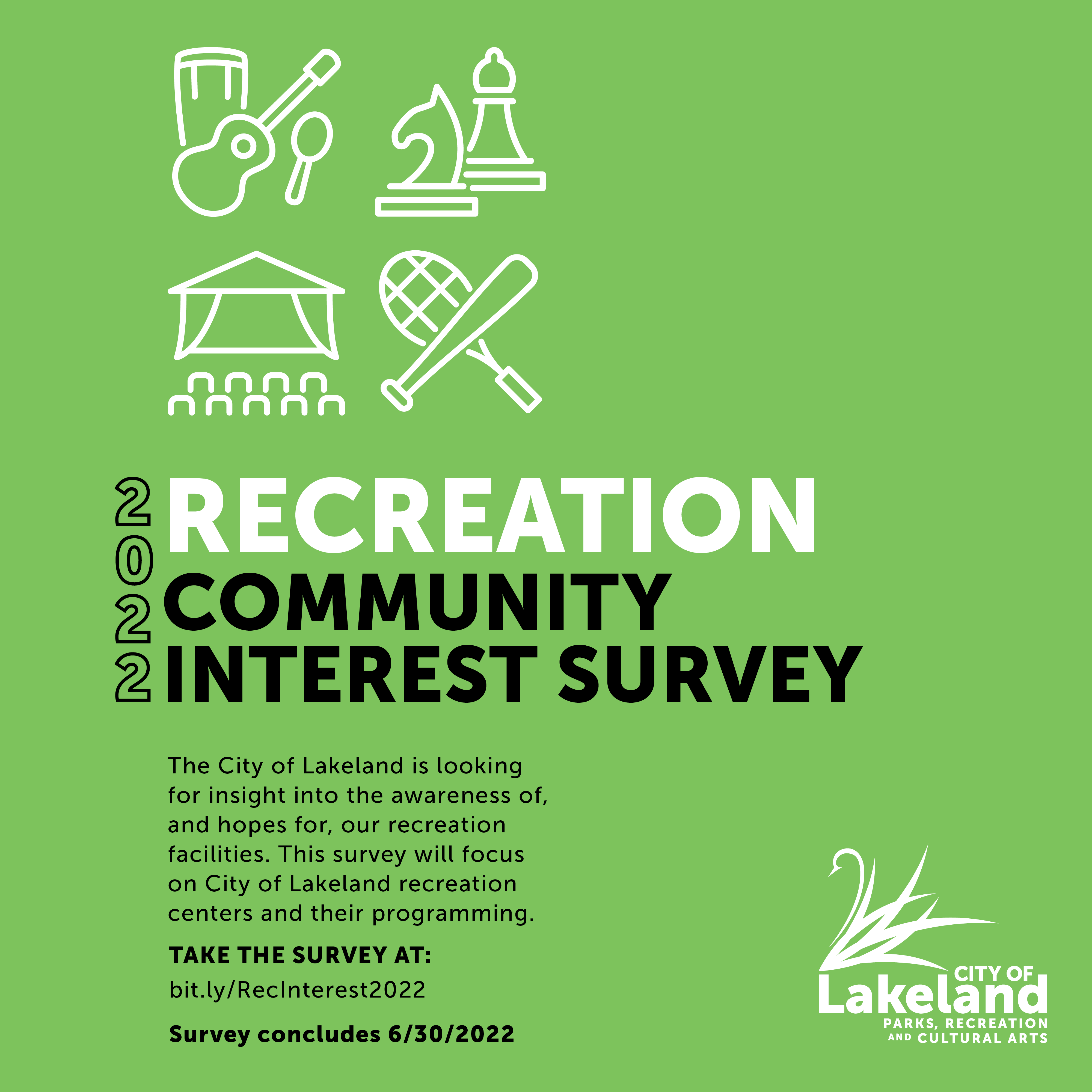 2022
RECREATION
COMMUNITY
INTEREST SURVEY

The City of Lakeland is looking for insight into the awareness of, and hopes for, our recreation facilities. This survey will focus on City of Lakeland recreation centers and their programming.

TAKE THE SURVEY AT:

bit.ly/RecInterest2022

Survey concludes 6/30/2022

CITY OF
Lakeland
PARKS, RECREATION
AND CULTURAL ARTS